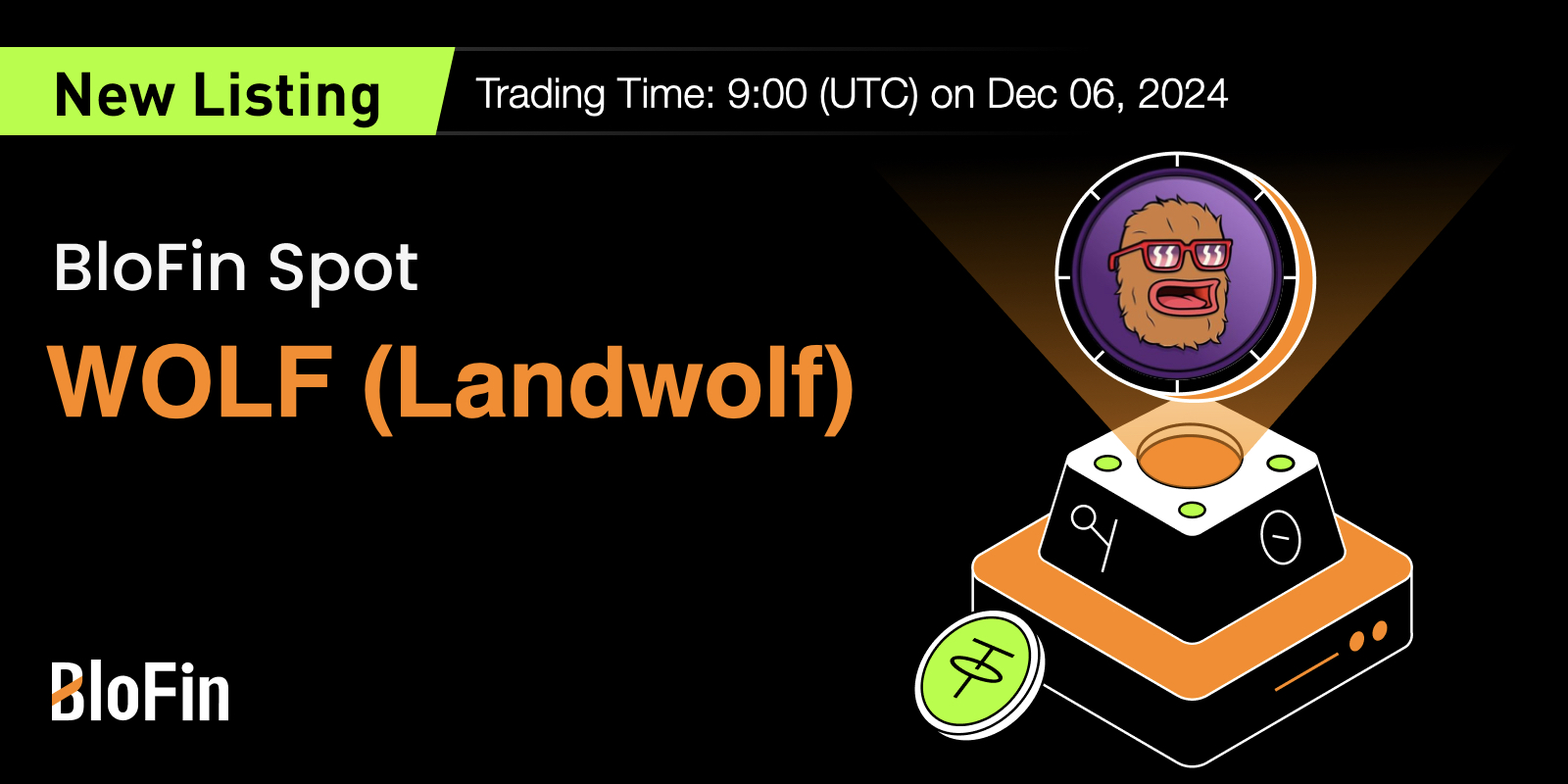 New Listing

Trading Time: 9:00 (UTC) on Dec 06, 2024

BloFin Spot

WOLF (Landwolf)

BloFin